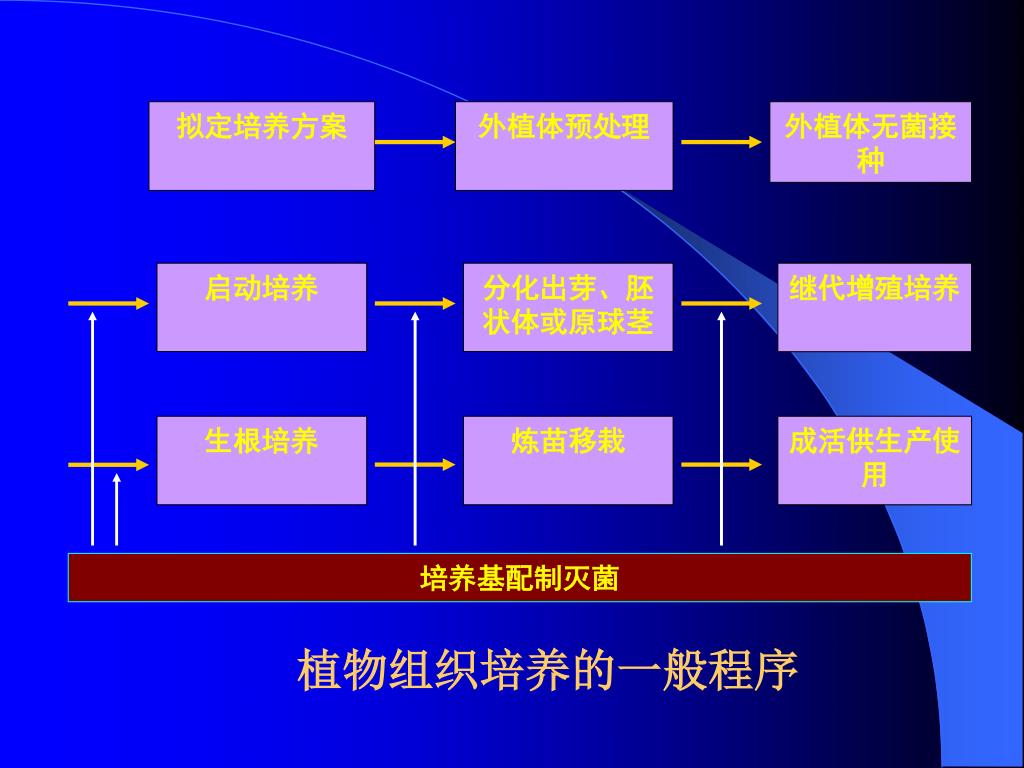 拟定培养方案

外植体预处理

外植体无菌接种

启动培养

分化出芽、胚状体或原球茎

继代增殖培养

生根培养

炼苗移栽

成活供生产使用

培养基配制灭菌

植物组织培养的一般程序